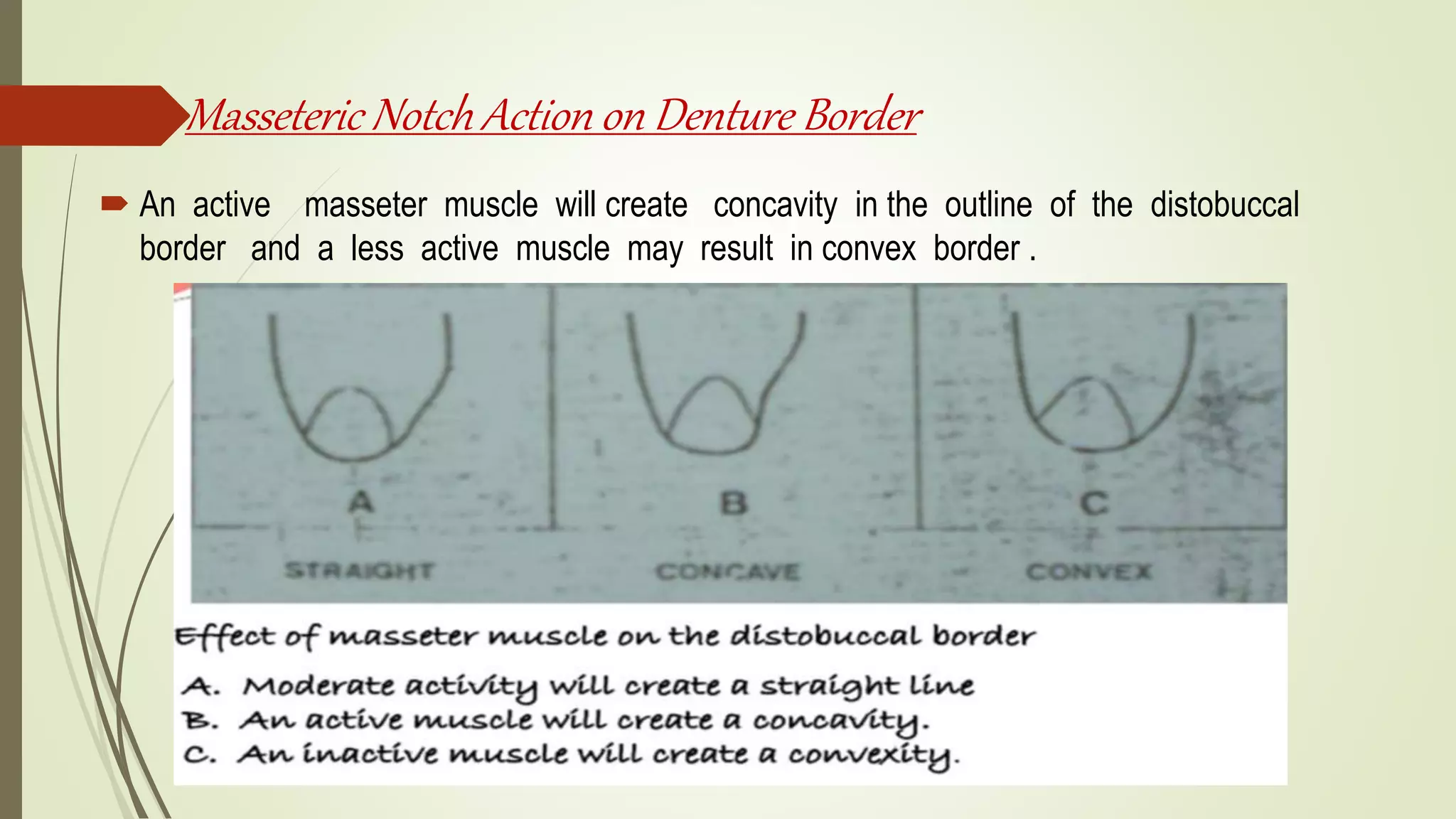 Masseteric Notch Action on Denture Border

An active masseter muscle will create concavity in the outline of the distobuccal border and a less active muscle may result in convex border .

A

B

C

STRAIGHT

CONCAVE

CONVEX

Effect of masseter muscle on the distobuccal border

A. Moderate activity will create a straight line
B. An active muscle will create a concavity.
C. An inactive muscle will create a convexity.